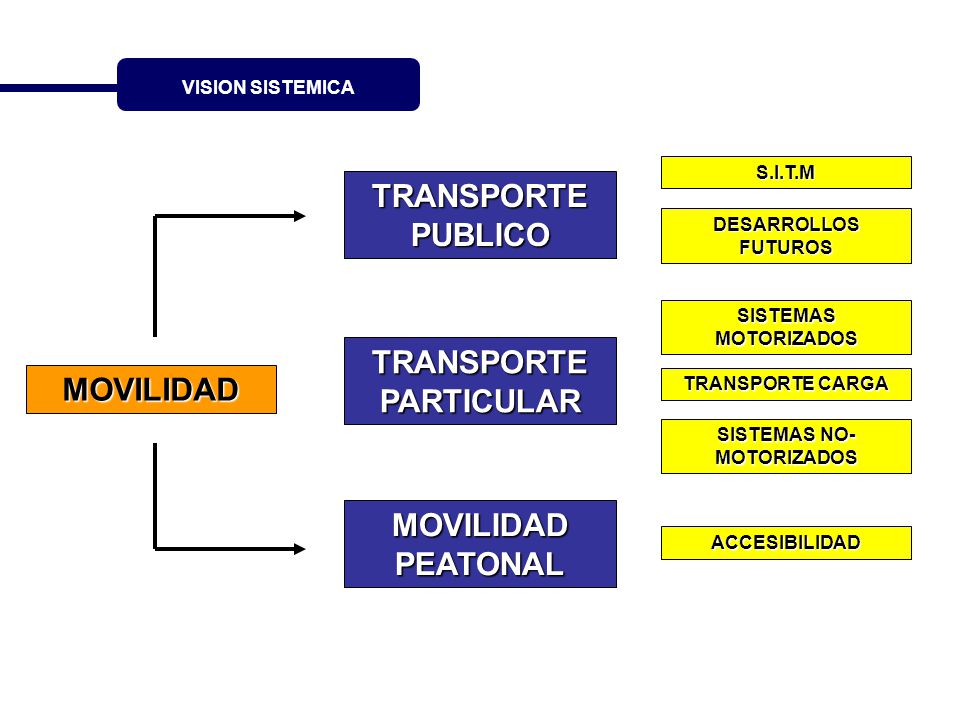 VISION SISTEMICA

MOVILIDAD

TRANSPORTE PUBLICO

TRANSPORTE PARTICULAR

MOVILIDAD PEATONAL

S.I.T.M

DESARROLLOS FUTUROS

SISTEMAS MOTORIZADOS

TRANSPORTE CARGA

SISTEMAS NO-MOTORIZADOS

ACCESIBILIDAD